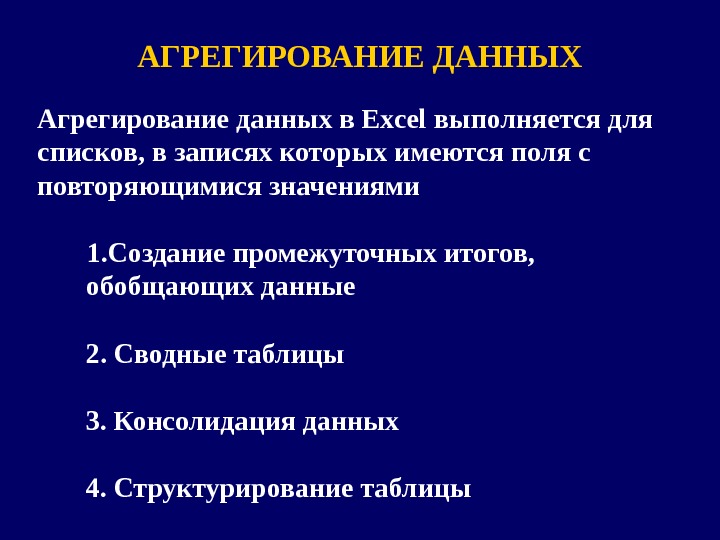 АГРЕГИРОВАНИЕ ДАННЫХ

Агрегирование данных в Excel выполняется для списков, в записях которых имеются поля с повторяющимися значениями

1.Создание промежуточных итогов, обобщающих данные

2. Сводные таблицы

3. Консолидация данных

4. Структурирование таблицы